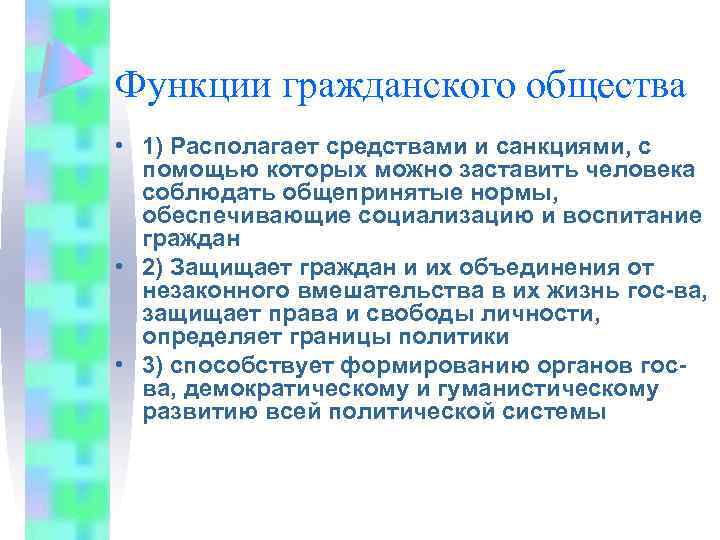 Функции гражданского общества

• 1) Располагает средствами и санкциями, с помощью которых можно заставить человека соблюдать общепринятые нормы, обеспечивающие социализацию и воспитание граждан
• 2) Защищает граждан и их объединения от незаконного вмешательства в их жизнь гос-ва, защищает права и свободы личности, определяет границы политики
• 3) способствует формированию органов гос-ва, демократическому и гуманистическому развитию всей политической системы